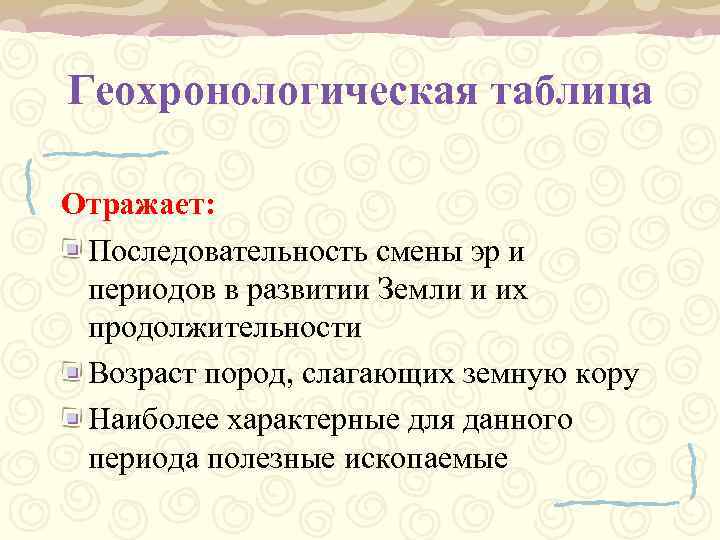 Геохронологическая таблица

Отражает:

Последовательность смены эр и периодов в развитии Земли и их продолжительности

Возраст пород, слагающих земную кору

Наиболее характерные для данного периода полезные ископаемые